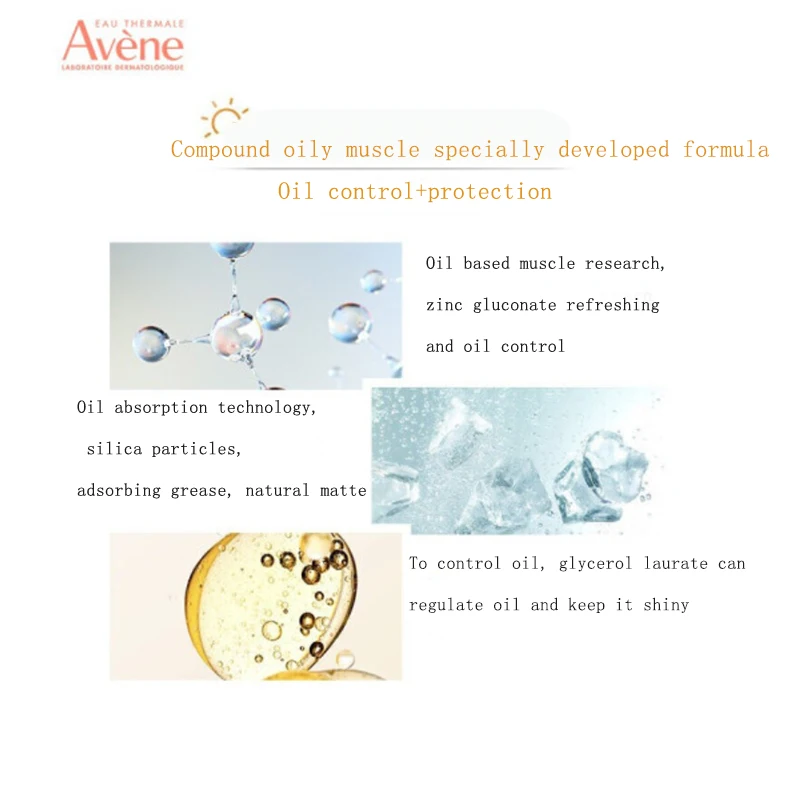 EAU THERMALE
Avène
LABORATOIRE DERMATOLOGIQUE

Compound oily muscle specially developed formula
Oil control+protection

Oil based muscle research, zinc gluconate refreshing and oil control

Oil absorption technology, silica particles, adsorbing grease, natural matte

To control oil, glycerol laurate can regulate oil and keep it shiny